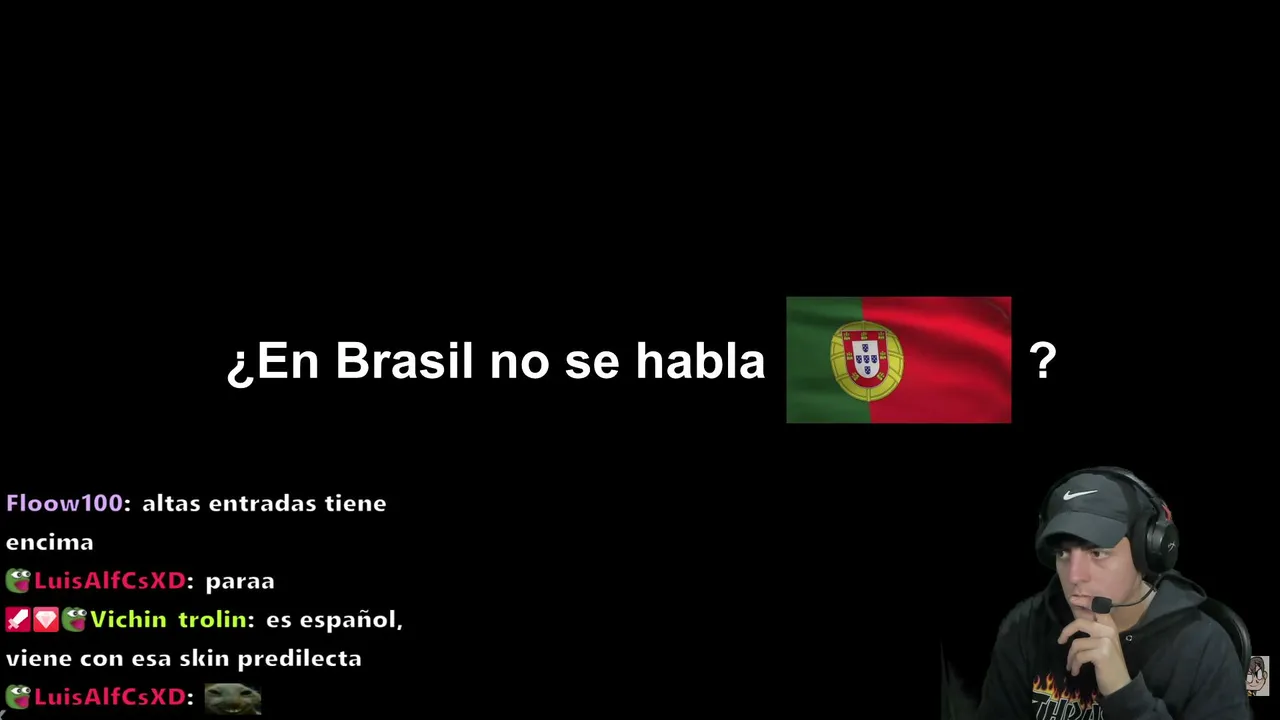 ¿En Brasil no se habla ?

Floow100: altas entradas tiene encima
LuisAlfCsXD: paraa
Vichin trolin: es español, viene con esa skin predilecta
LuisAlfCsXD: